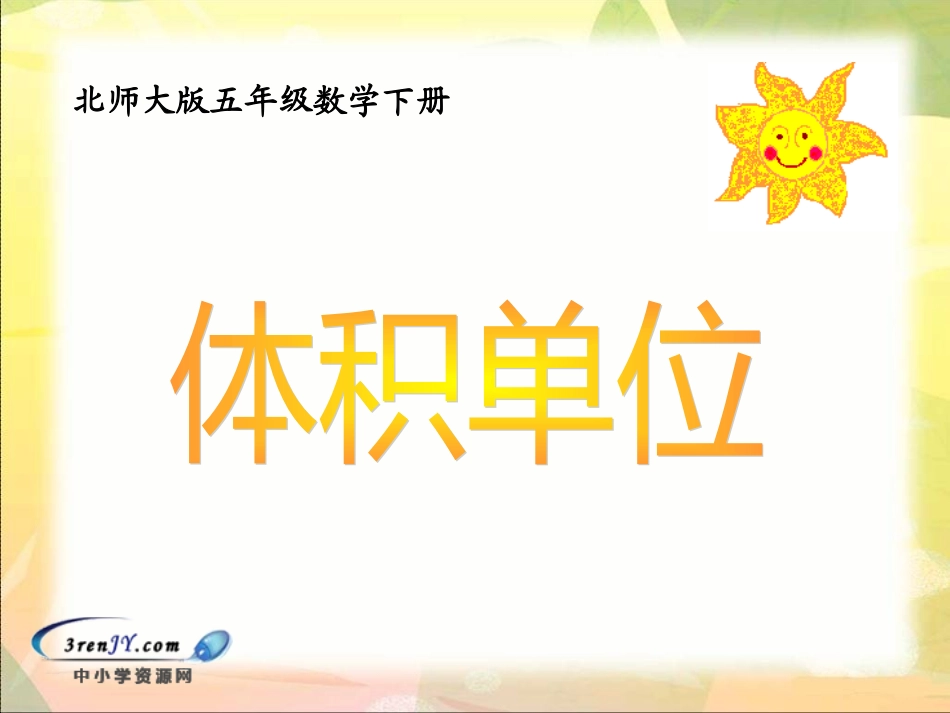 北师大版五年级数学下册

体积单位

3renJY.com
中小学资源网